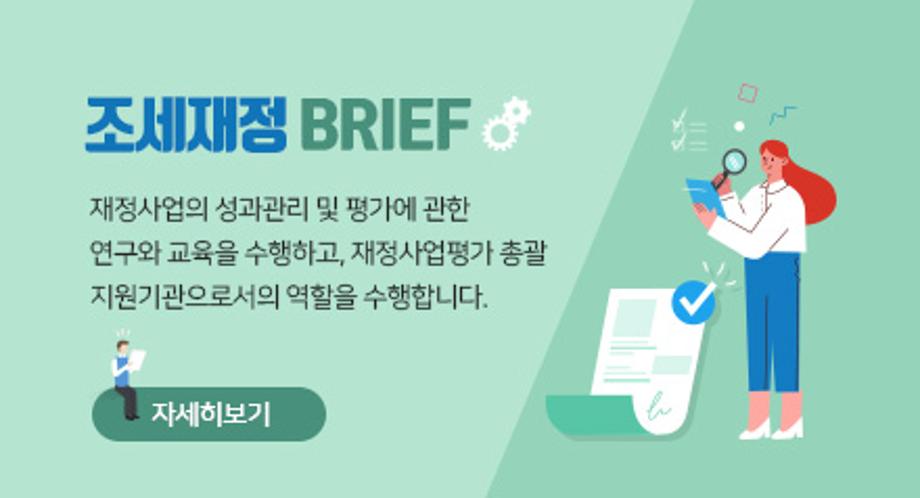 조세재정 BRIEF

재정사업의 성과관리 및 평가에 관한 연구와 교육을 수행하고, 재정사업평가 총괄 지원기관으로서의 역할을 수행합니다.

자세히보기